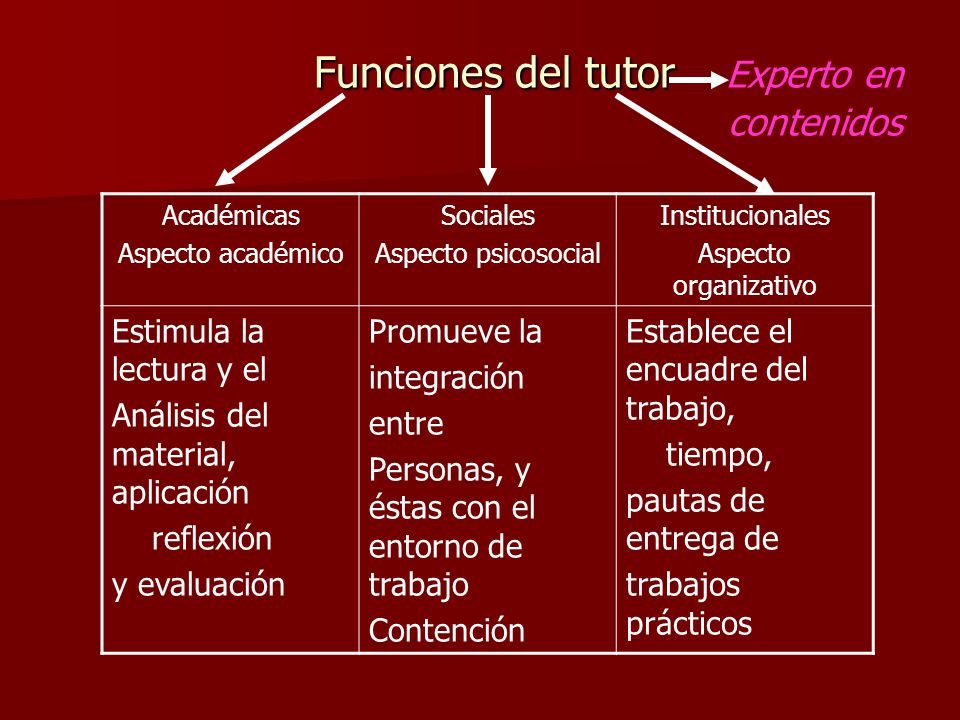 Funciones del tutor Experto en contenidos

| Académicas Aspecto académico | Sociales Aspecto psicosocial | Institucionales Aspecto organizativo |
|---|---|---|
| Estimula la lectura y el Análisis del material, aplicación reflexión y evaluación | Promueve la integración entre Personas, y éstas con el entorno de trabajo Contención | Establece el encuadre del trabajo, tiempo, pautas de entrega de trabajos prácticos |